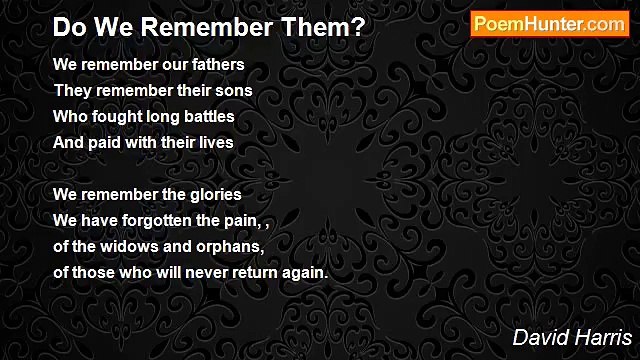 Do We Remember Them?

PoemHunter.com

We remember our fathers
They remember their sons
Who fought long battles
And paid with their lives

We remember the glories
We have forgotten the pain, ,
of the widows and orphans,
of those who will never return again.

David Harris